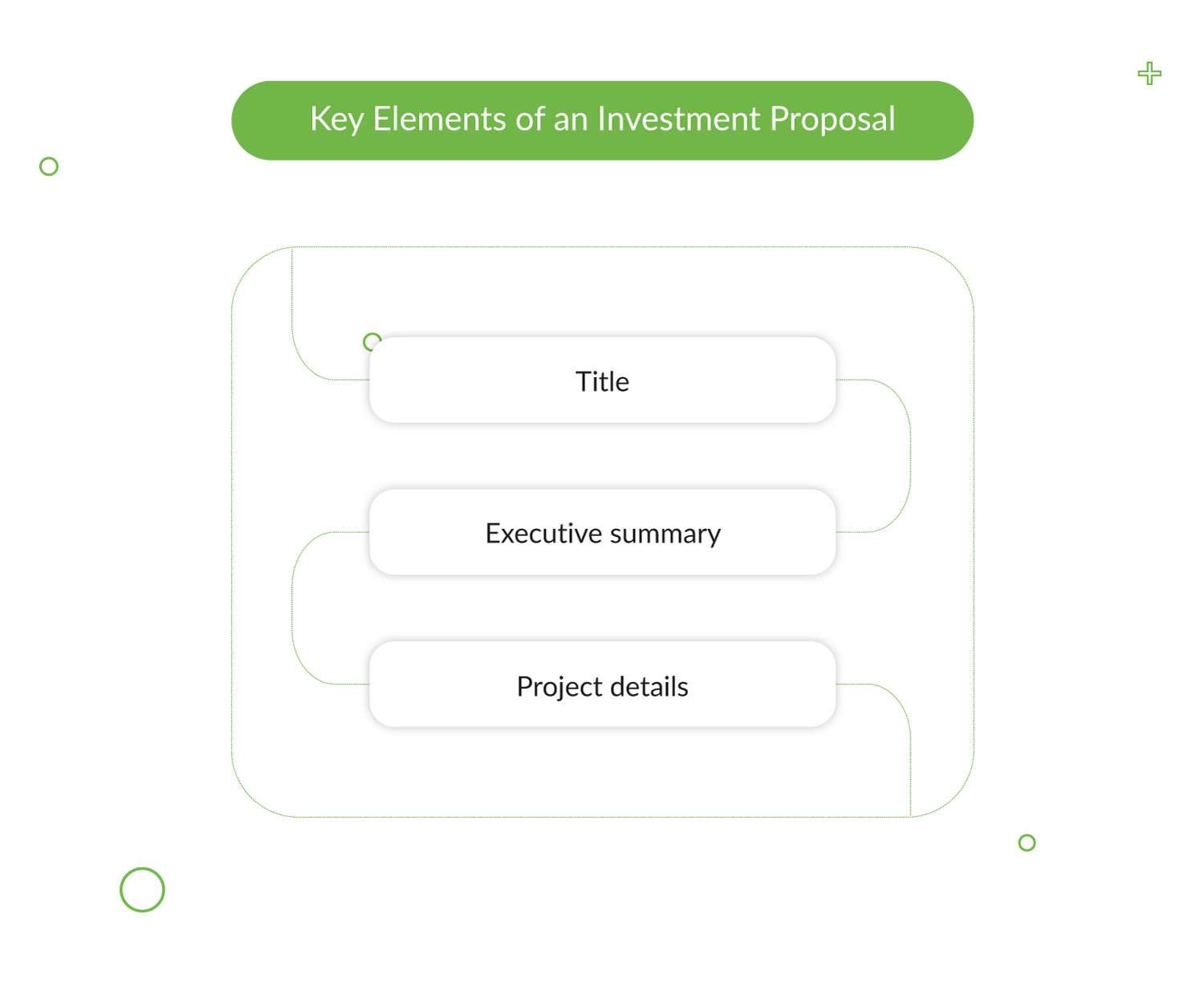 Key Elements of an Investment Proposal

Title

Executive summary

Project details